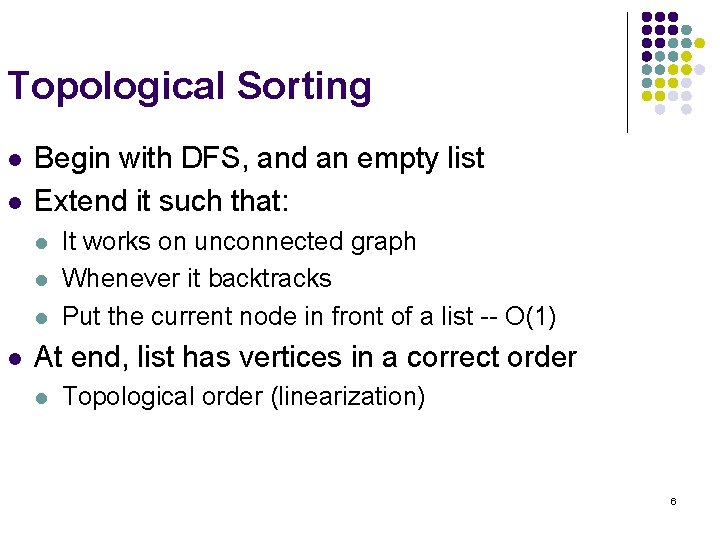 Topological Sorting

- Begin with DFS, and an empty list
- Extend it such that:
  - It works on unconnected graph
  - Whenever it backtracks
  - Put the current node in front of a list -- O(1)
- At end, list has vertices in a correct order
  - Topological order (linearization)

6